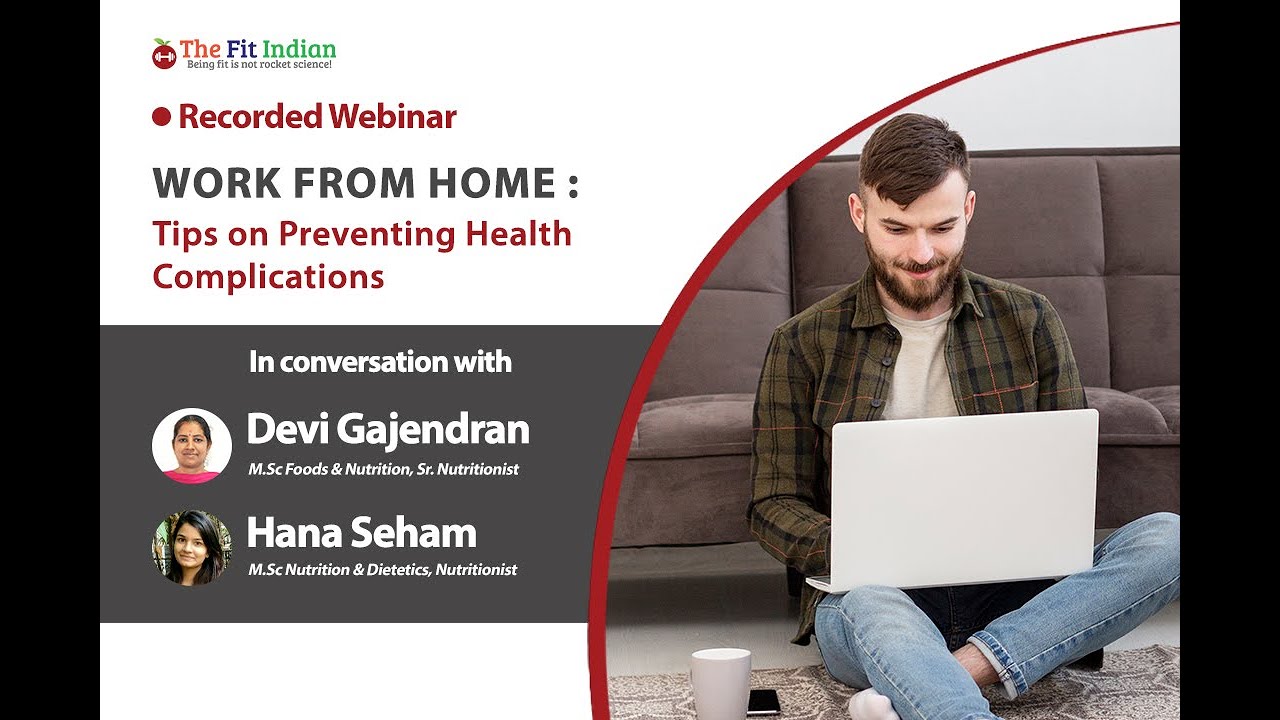 The Fit Indian
Being fit is not rocket science!

Recorded Webinar

WORK FROM HOME :
Tips on Preventing Health Complications

In conversation with

Devi Gajendran
M.Sc Foods & Nutrition, Sr. Nutritionist

Hana Seham
M.Sc Nutrition & Dietetics, Nutritionist